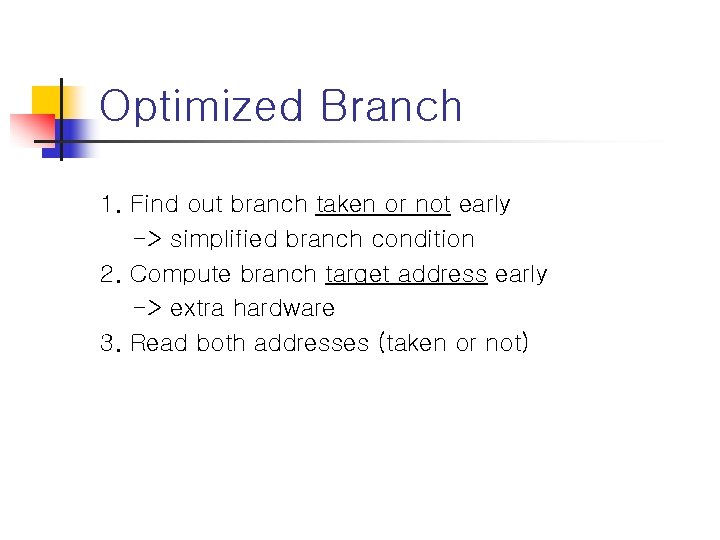 Optimized Branch

1. Find out branch taken or not early
-> simplified branch condition
2. Compute branch target address early
-> extra hardware
3. Read both addresses (taken or not)